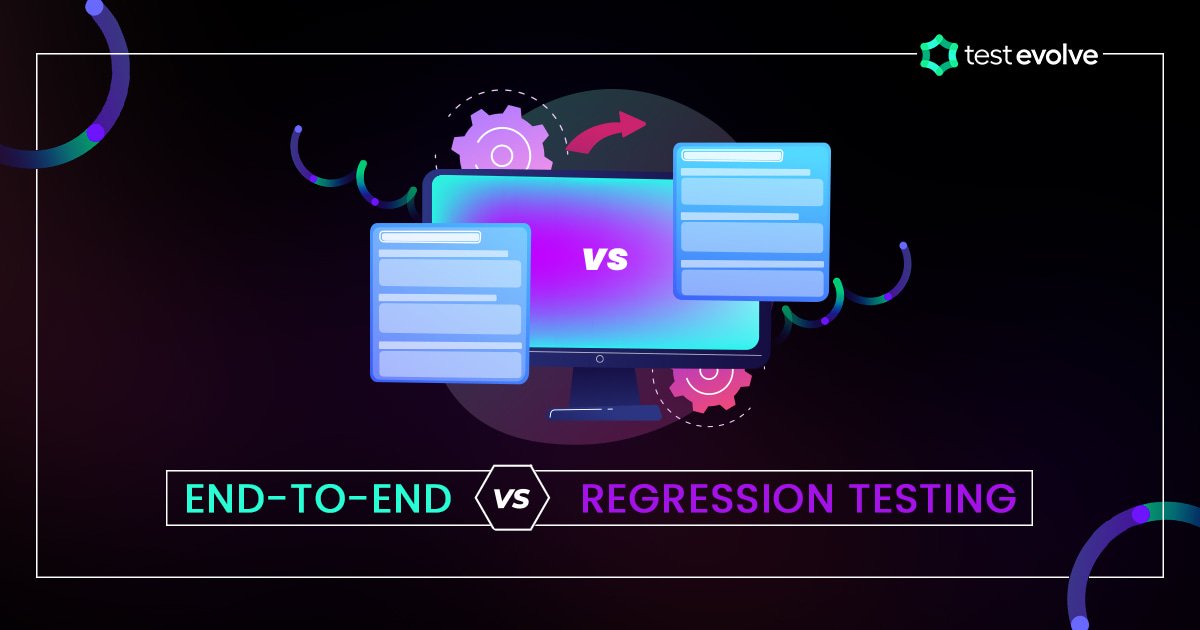 test evolve

VS

END-TO-END VS REGRESSION TESTING